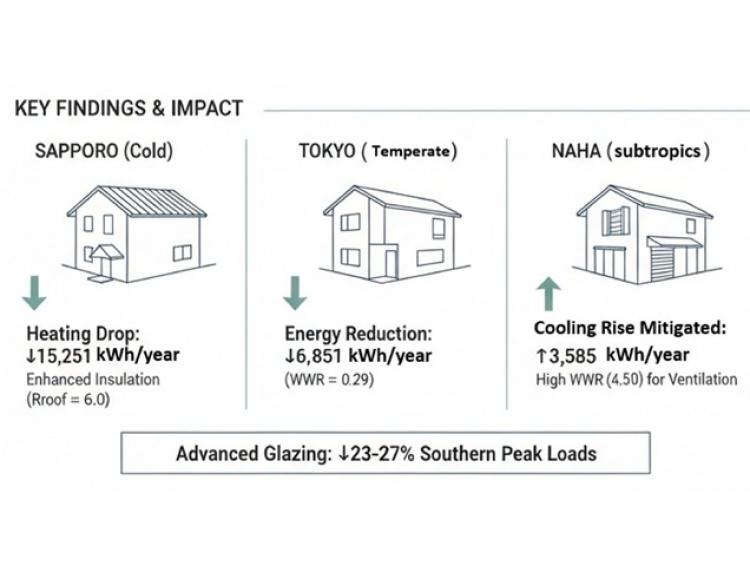 KEY FINDINGS & IMPACT

SAPPORO (Cold)

Heating Drop:
↓15,251 kWh/year
Enhanced Insulation
(Rroof = 6.0)

TOKYO ( Temperate)

Energy Reduction:
↓6,851 kWh/year
(WWR = 0.29)

NAHA (subtropics)

Cooling Rise Mitigated:
↑3,585 kWh/year
High WWR (4.50) for Ventilation

Advanced Glazing: ↓23-27% Southern Peak Loads